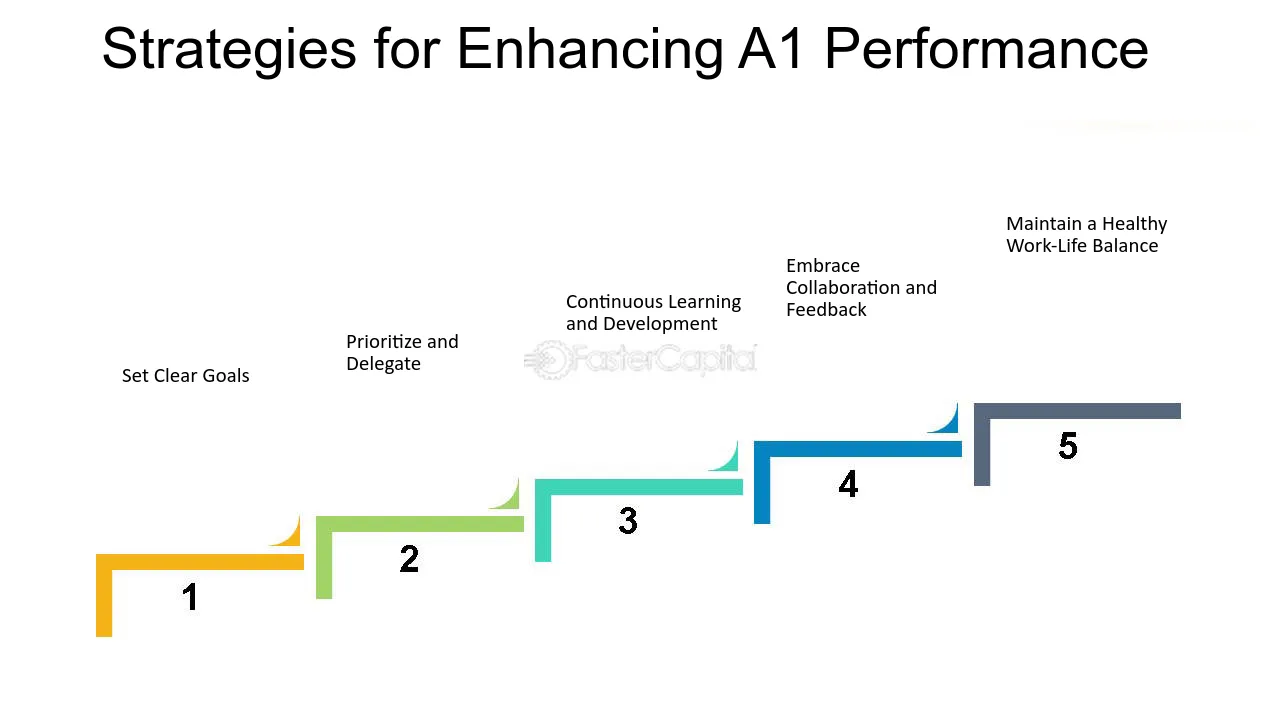 Strategies for Enhancing A1 Performance

Set Clear Goals

1

Prioritize and Delegate

2

Continuous Learning and Development

3

Embrace Collaboration and Feedback

4

Maintain a Healthy Work-Life Balance

5

FasterCapital